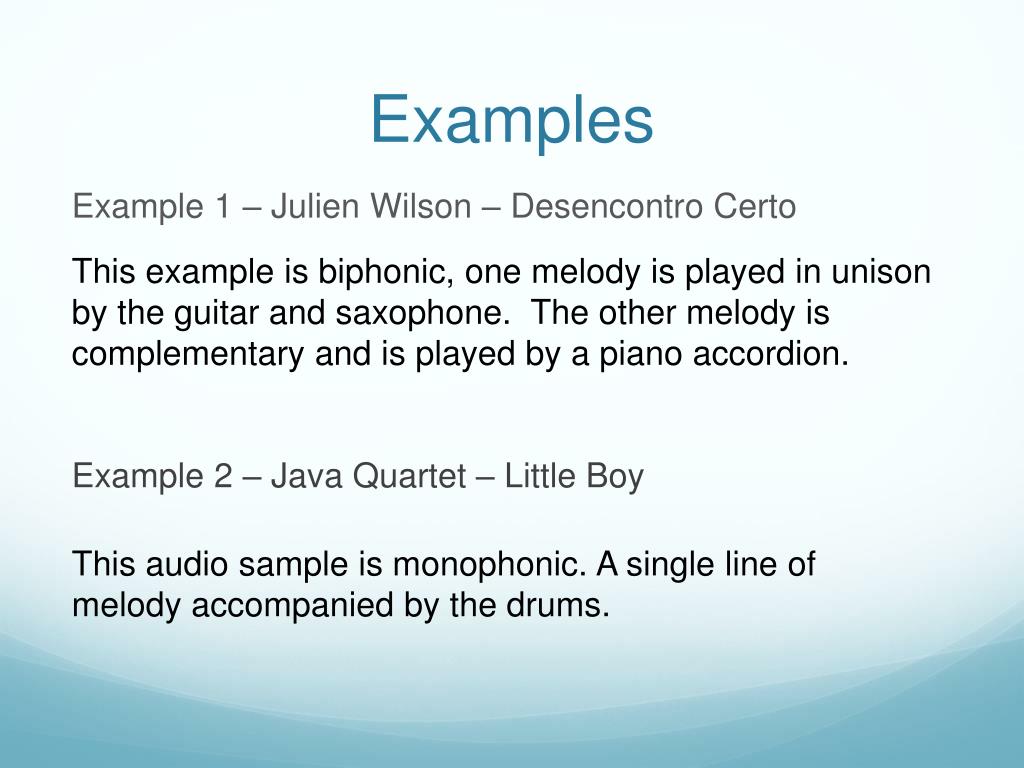 Examples

Example 1 – Julien Wilson – Desencontro Certo

This example is biphonic, one melody is played in unison by the guitar and saxophone.  The other melody is complementary and is played by a piano accordion.

Example 2 – Java Quartet – Little Boy

This audio sample is monophonic. A single line of melody accompanied by the drums.